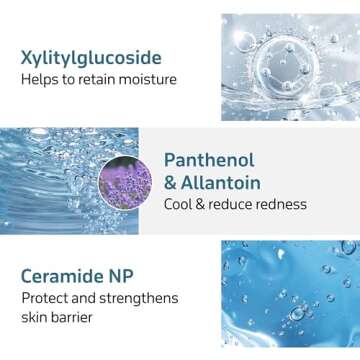 Xylitylglucoside
Helps to retain moisture

Panthenol & Allantoin
Cool & reduce redness

Ceramide NP
Protect and strengthens skin barrier